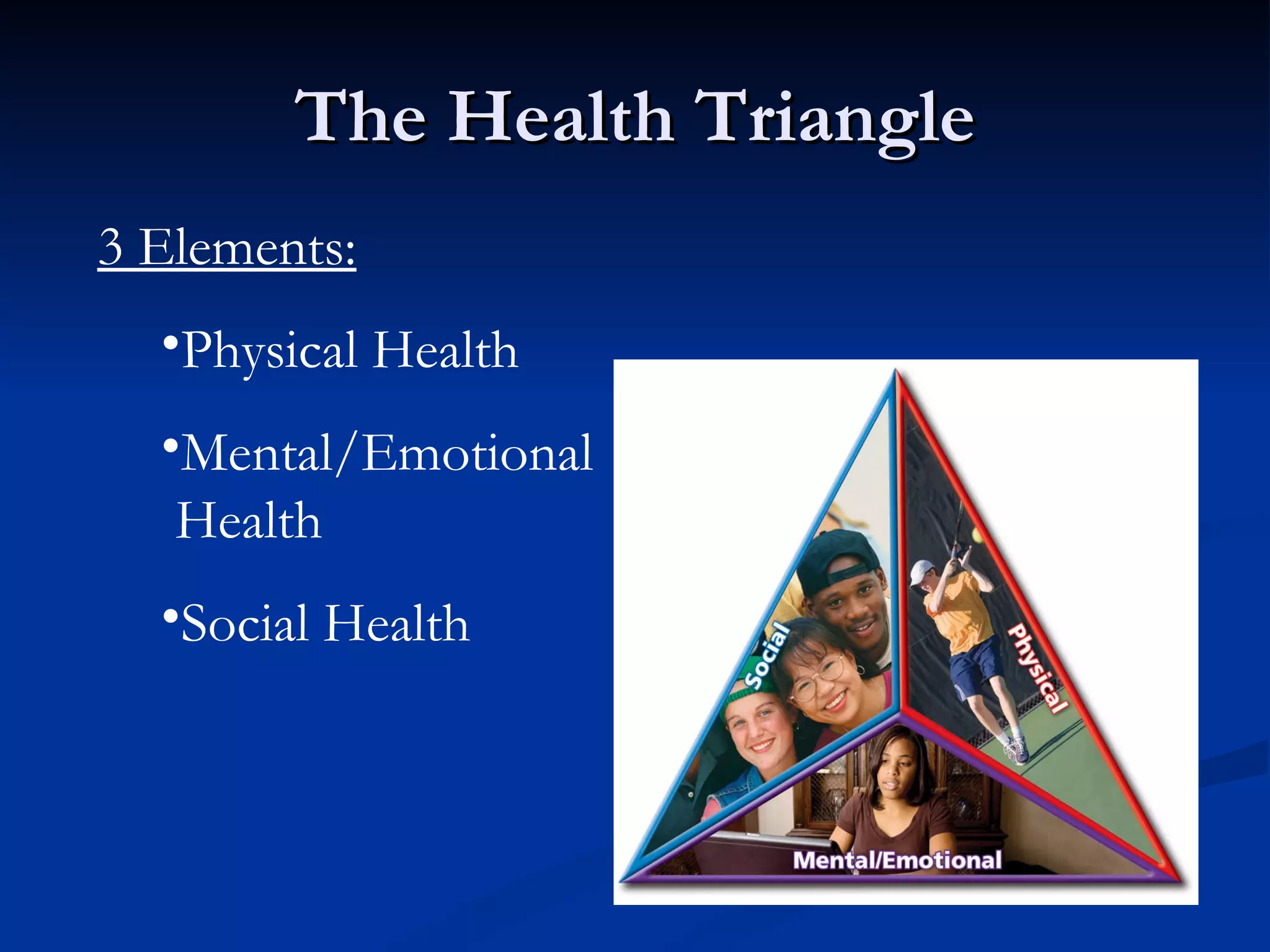 The Health Triangle

3 Elements:

•Physical Health

•Mental/Emotional Health

•Social Health

Social

Physical

Mental/Emotional